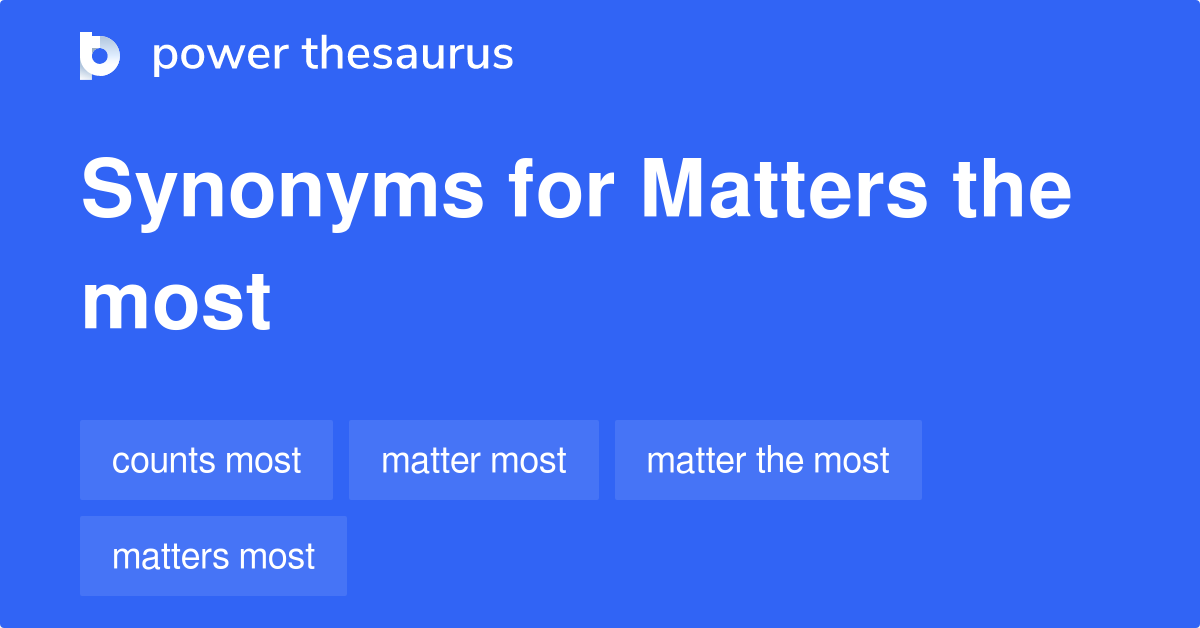 power thesaurus

Synonyms for Matters the most

counts most
matter most
matter the most
matters most